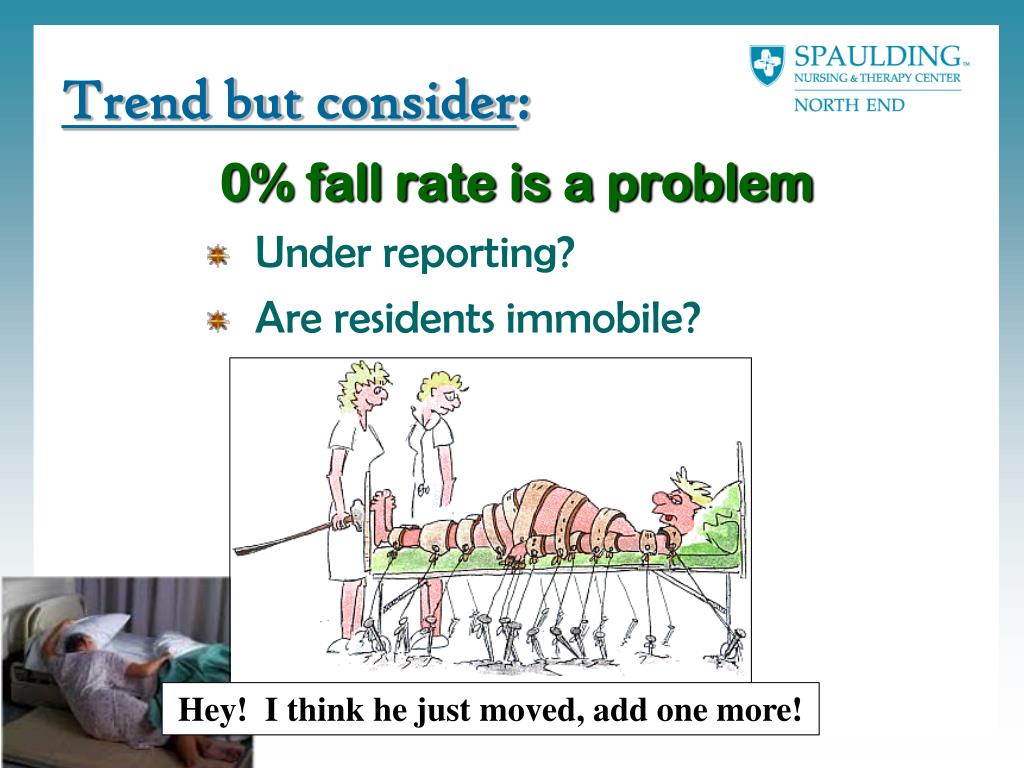 Trend but consider:

SPAULDING™
NURSING & THERAPY CENTER
NORTH END

0% fall rate is a problem

Under reporting?

Are residents immobile?

Hey! I think he just moved, add one more!